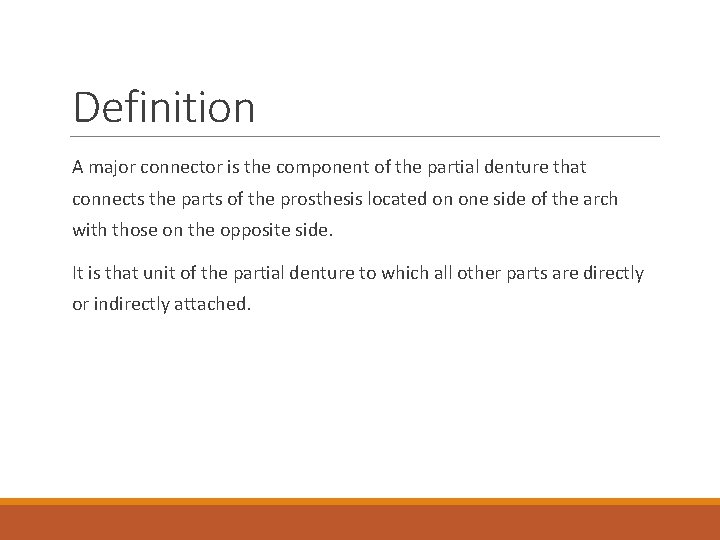 Definition

A major connector is the component of the partial denture that connects the parts of the prosthesis located on one side of the arch with those on the opposite side.

It is that unit of the partial denture to which all other parts are directly or indirectly attached.